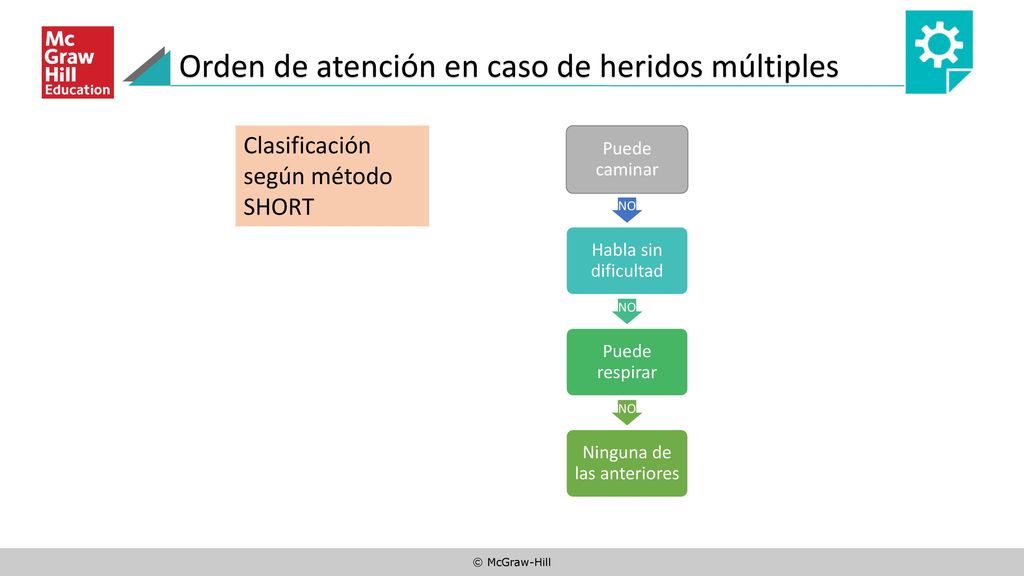 Mc Graw Hill Education

Orden de atención en caso de heridos múltiples

Clasificación según método SHORT

Puede caminar

NO

Habla sin dificultad

NO

Puede respirar

NO

Ninguna de las anteriores

© McGraw-Hill